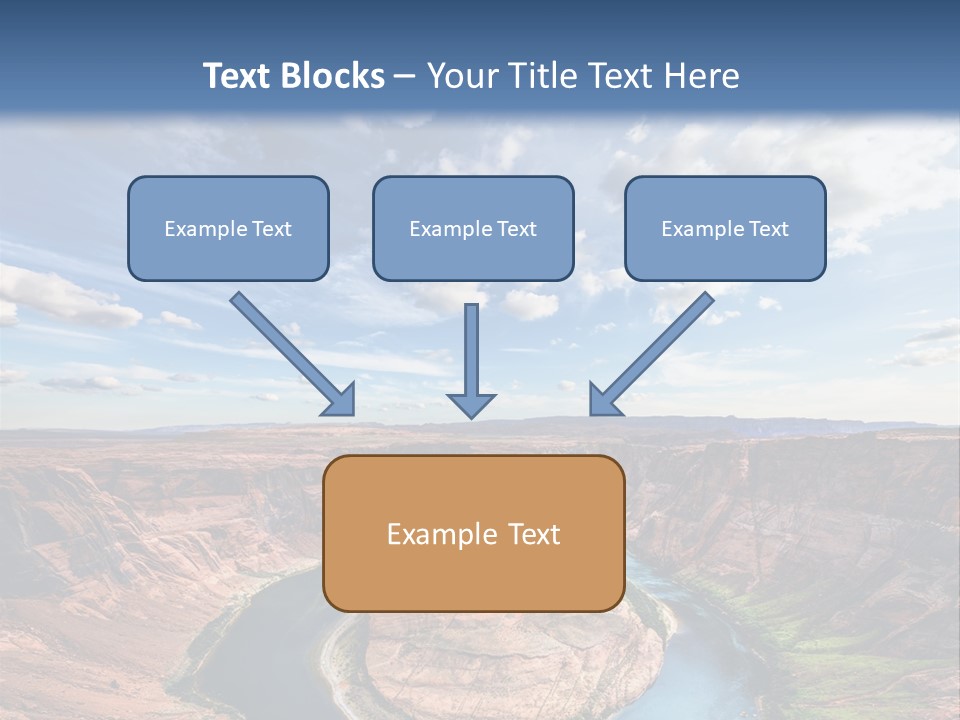 Text Blocks – Your Title Text Here

Example Text

Example Text

Example Text

Example Text